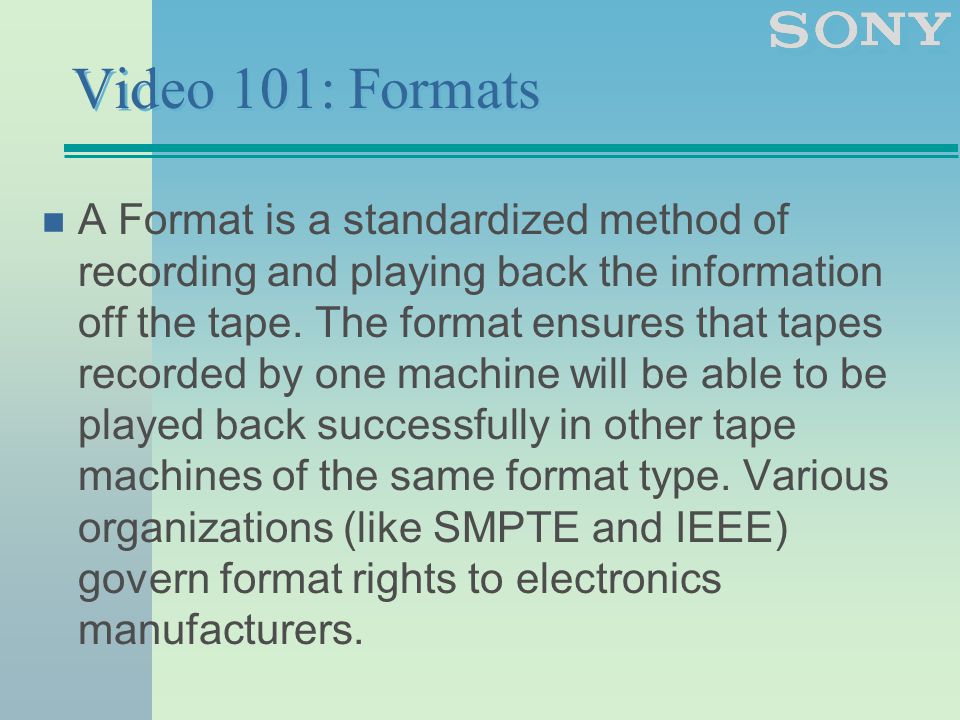 SONY

Video 101: Formats

A Format is a standardized method of recording and playing back the information off the tape. The format ensures that tapes recorded by one machine will be able to be played back successfully in other tape machines of the same format type. Various organizations (like SMPTE and IEEE) govern format rights to electronics manufacturers.